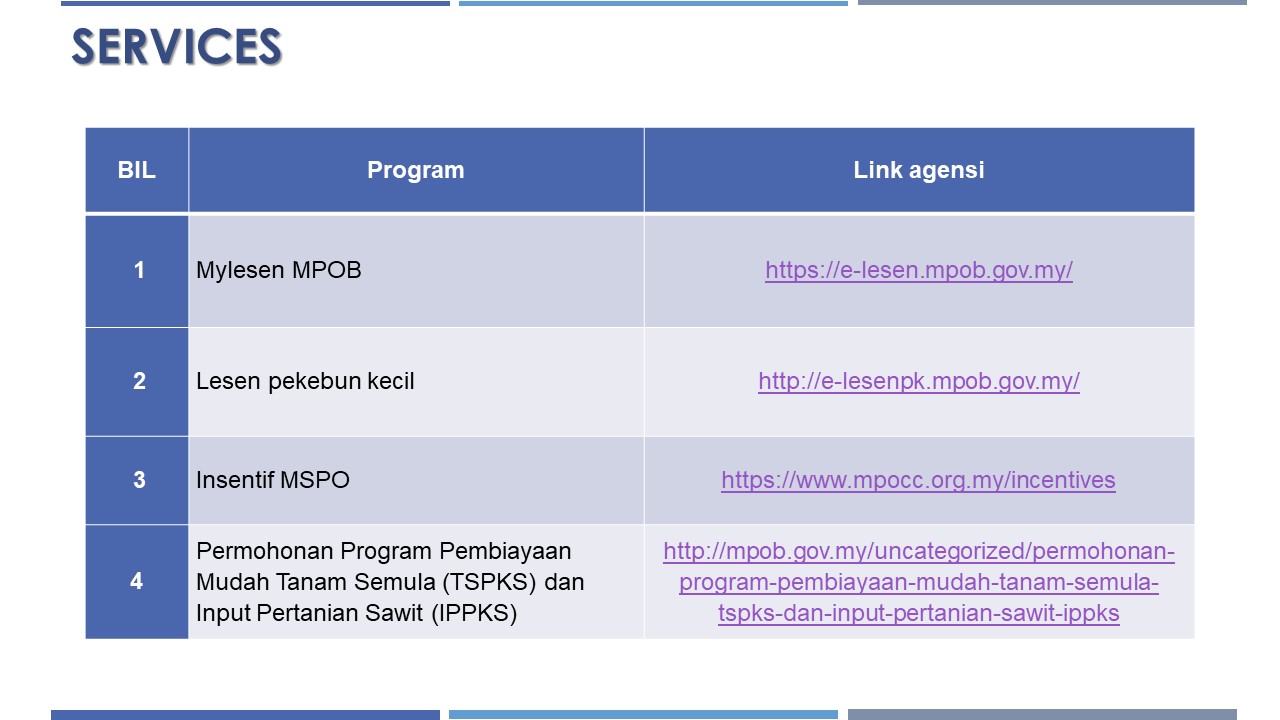 SERVICES

| BIL | Program | Link agensi |
|---|---|---|
| 1 | Mylesen MPOB | https://e-lesen.mpob.gov.my/ |
| 2 | Lesen pekebun kecil | http://e-lesenpk.mpob.gov.my/ |
| 3 | Insentif MSPO | https://www.mpocc.org.my/incentives |
| 4 | Permohonan Program Pembiayaan Mudah Tanam Semula (TSPKS) dan Input Pertanian Sawit (IPPKS) | http://mpob.gov.my/uncategorized/permohonan-program-pembiayaan-mudah-tanam-semula-tspks-dan-input-pertanian-sawit-ippks |